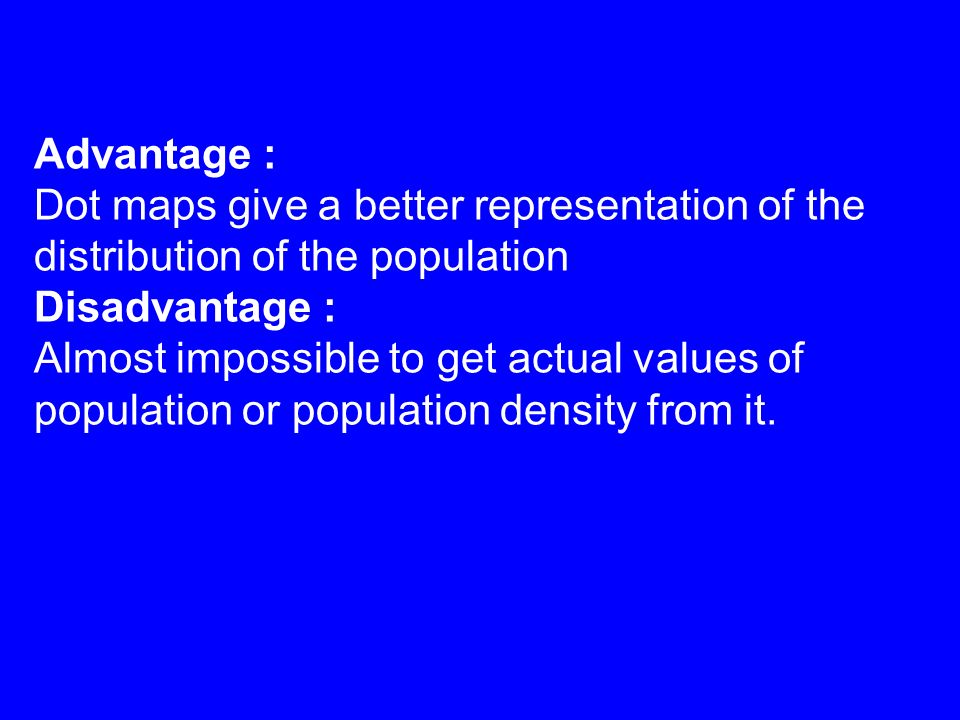 Advantage :
Dot maps give a better representation of the distribution of the population
Disadvantage :
Almost impossible to get actual values of population or population density from it.